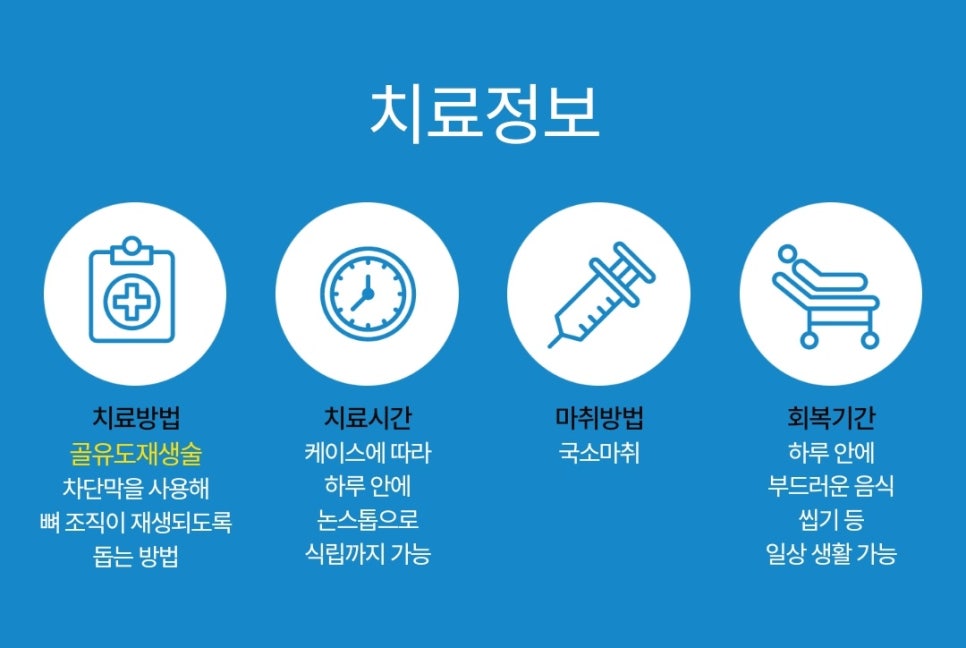 치료정보

치료방법
골유도재생술
차단막을 사용해
뼈 조직이 재생되도록
돕는 방법

치료시간
케이스에 따라
하루 안에
논스톱으로
식립까지 가능

마취방법
국소마취

회복기간
하루 안에
부드러운 음식
씹기 등
일상 생활 가능